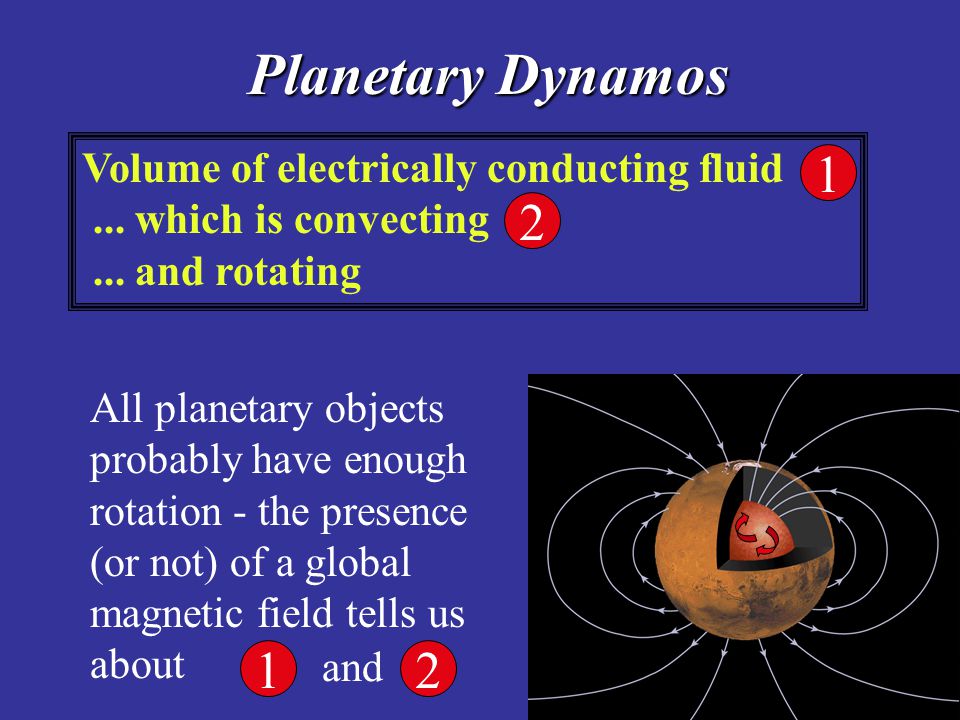 Planetary Dynamos

Volume of electrically conducting fluid 1
... which is convecting 2
... and rotating

All planetary objects probably have enough rotation - the presence (or not) of a global magnetic field tells us about 1 and 2